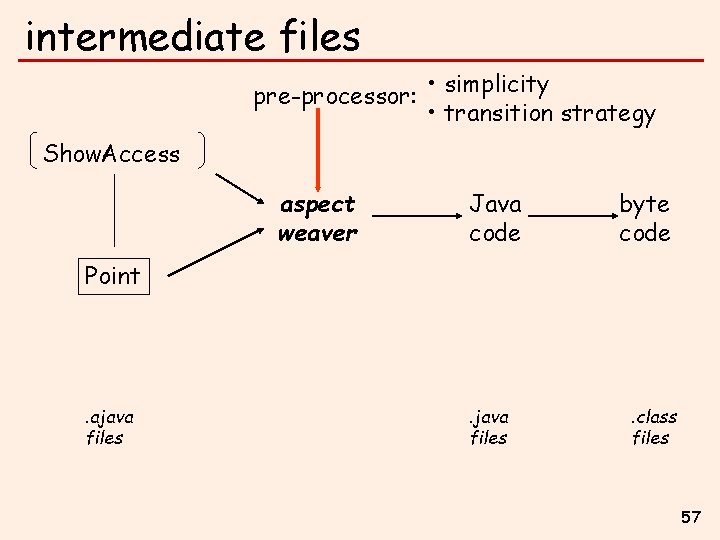 intermediate files

pre-processor:
• simplicity
• transition strategy

ShowAccess

Point

aspect weaver

Java code

byte code

.ajava files

.java files

.class files

57